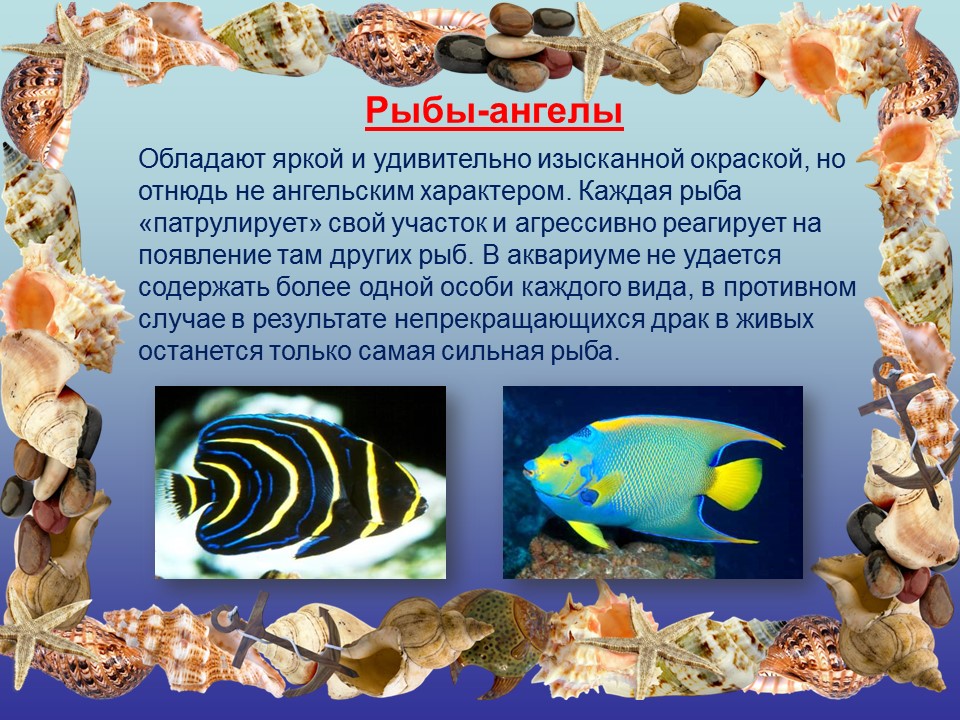 Рыбы-ангелы

Обладают яркой и удивительно изысканной окраской, но отнюдь не ангельским характером. Каждая рыба «патрулирует» свой участок и агрессивно реагирует на появление там других рыб. В аквариуме не удается содержать более одной особи каждого вида, в противном случае в результате непрекращающихся драк в живых останется только самая сильная рыба.